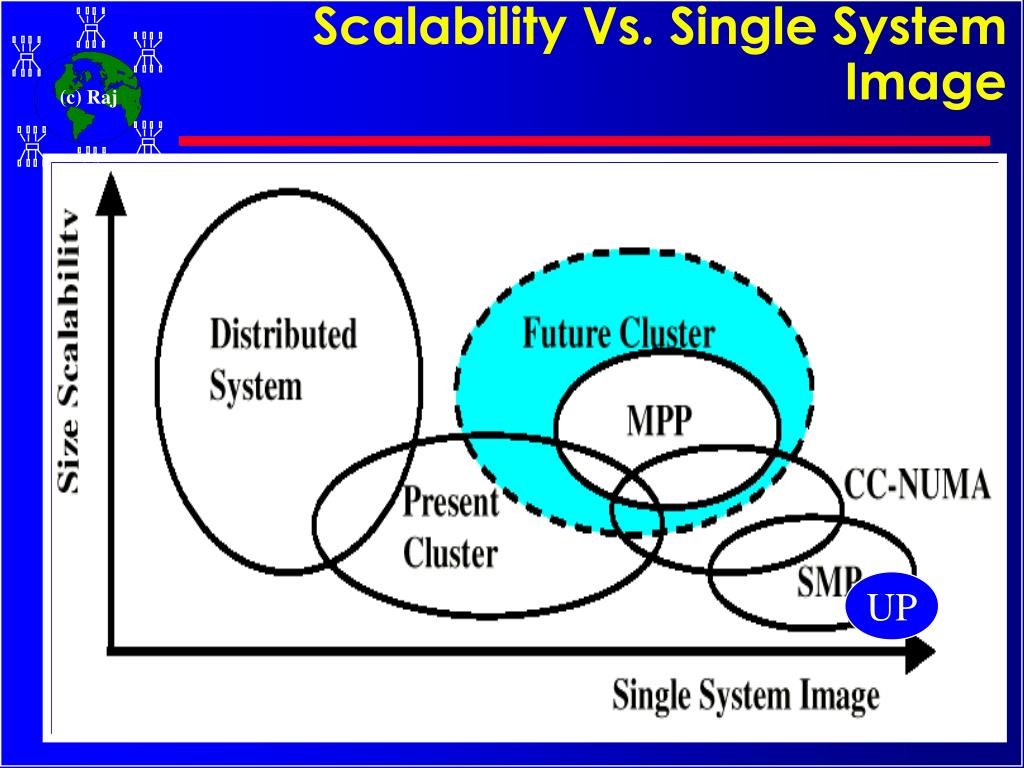 (c) Raj

Scalability Vs. Single System Image

Size Scalability

Distributed System

Future Cluster

MPP

Present Cluster

CC-NUMA

SMP

UP

Single System Image